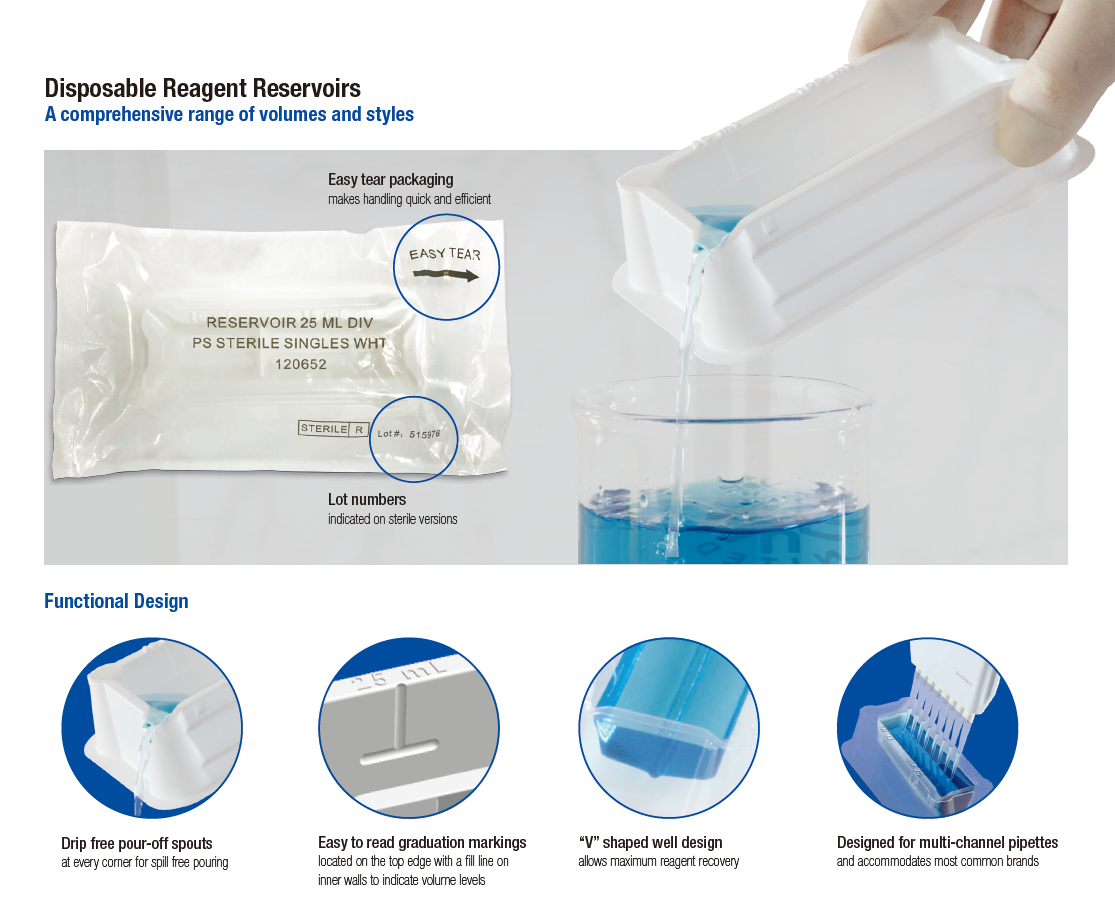 Disposable Reagent Reservoirs
A comprehensive range of volumes and styles

Easy tear packaging
makes handling quick and efficient

EASY TEAR

RESERVOIR 25 ML DIV
PS STERILE SINGLES WHT
120652

STERILE R Lot #: 515976

Lot numbers
indicated on sterile versions

Functional Design

25 mL

Drip free pour-off spouts
at every corner for spill free pouring

Easy to read graduation markings
located on the top edge with a fill line on inner walls to indicate volume levels

"V" shaped well design
allows maximum reagent recovery

Designed for multi-channel pipettes
and accommodates most common brands